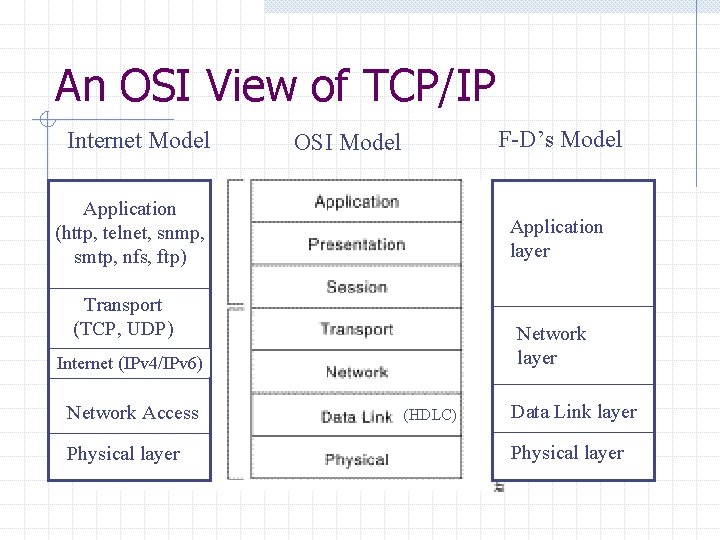 An OSI View of TCP/IP

Internet Model

Application (http, telnet, snmp, smtp, nfs, ftp)

Transport (TCP, UDP)

Internet (IPv4/IPv6)

Network Access

Physical layer

OSI Model

Application

Presentation

Session

Transport

Network

Data Link (HDLC)

Physical

F-D's Model

Application layer

Network layer

Data Link layer

Physical layer